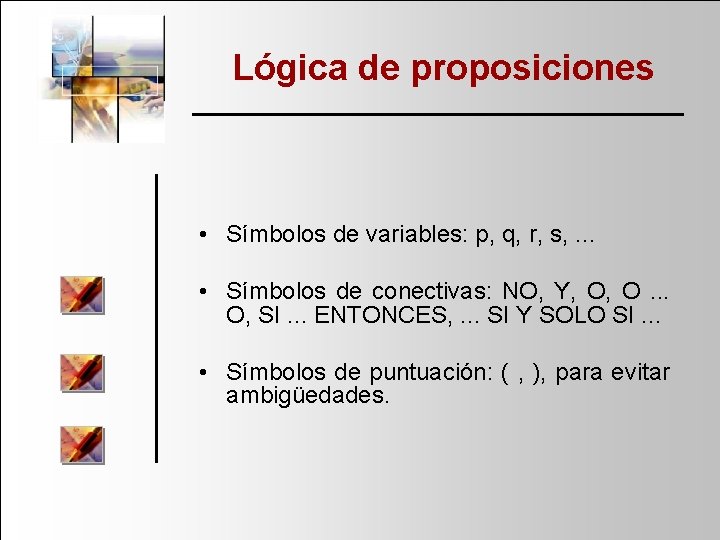 Lógica de proposiciones

• Símbolos de variables: p, q, r, s, …

• Símbolos de conectivas: NO, Y, O, O … O, SI … ENTONCES, … SI Y SOLO SI …

• Símbolos de puntuación: ( , ), para evitar ambigüedades.